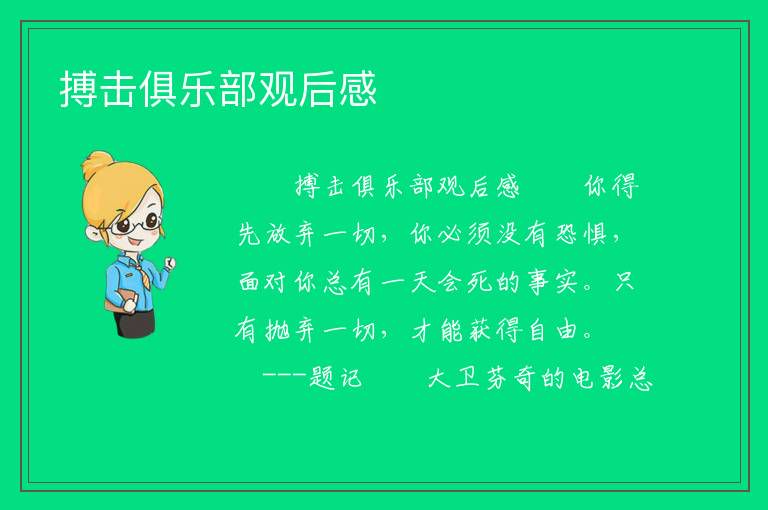 搏击俱乐部观后感

搏击俱乐部观后感　　你得先放弃一切，你必须没有恐惧，面对你总有一天会死的事实。只有抛弃一切，才能获得自由。

---题记　　大卫芬奇的电影总